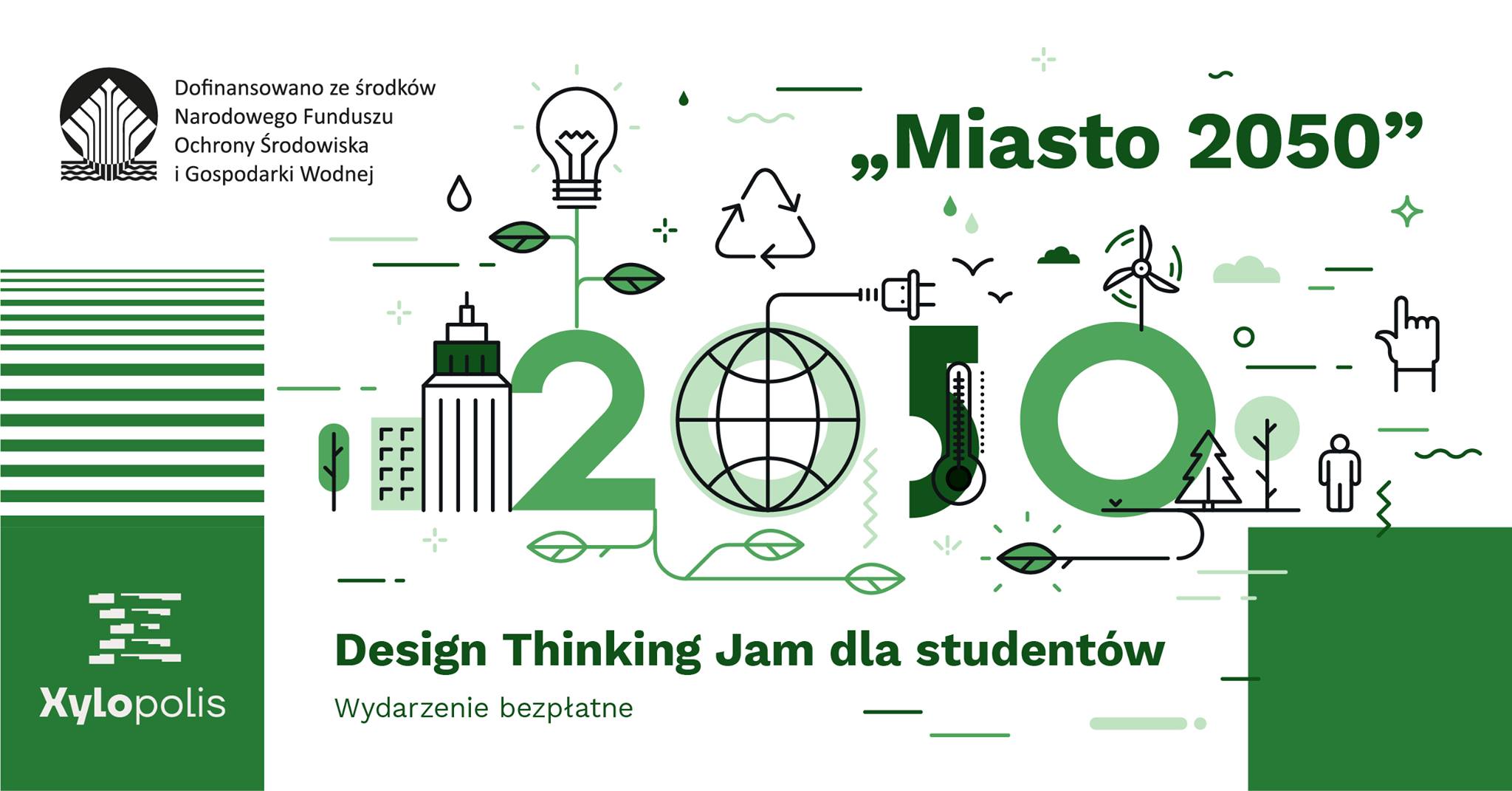 Dofinansowano ze środków Narodowego Funduszu Ochrony Środowiska i Gospodarki Wodnej

„Miasto 2050”

2050

Xylopolis

Design Thinking Jam dla studentów

Wydarzenie bezpłatne